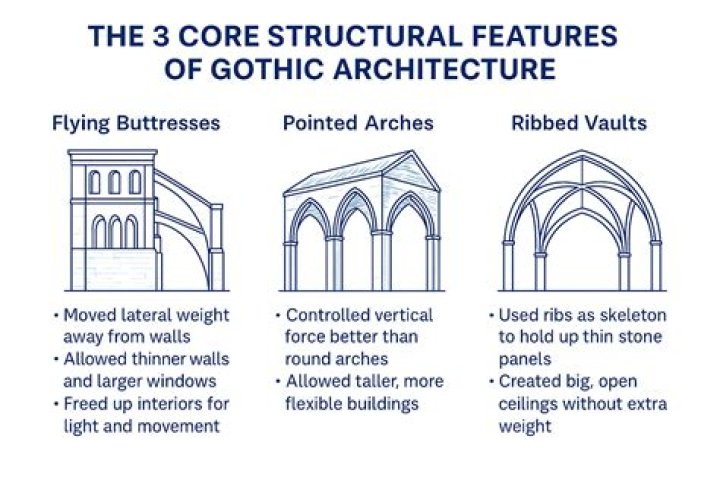 THE 3 CORE STRUCTURAL FEATURES OF GOTHIC ARCHITECTURE

Flying Buttresses

• Moved lateral weight away from walls
• Allowed thinner walls and larger windows
• Freed up interiors for light and movement

Pointed Arches

• Controlled vertical force better than round arches
• Allowed taller, more flexible buildings

Ribbed Vaults

• Used ribs as skeleton to hold up thin stone panels
• Created big, open ceilings without extra weight